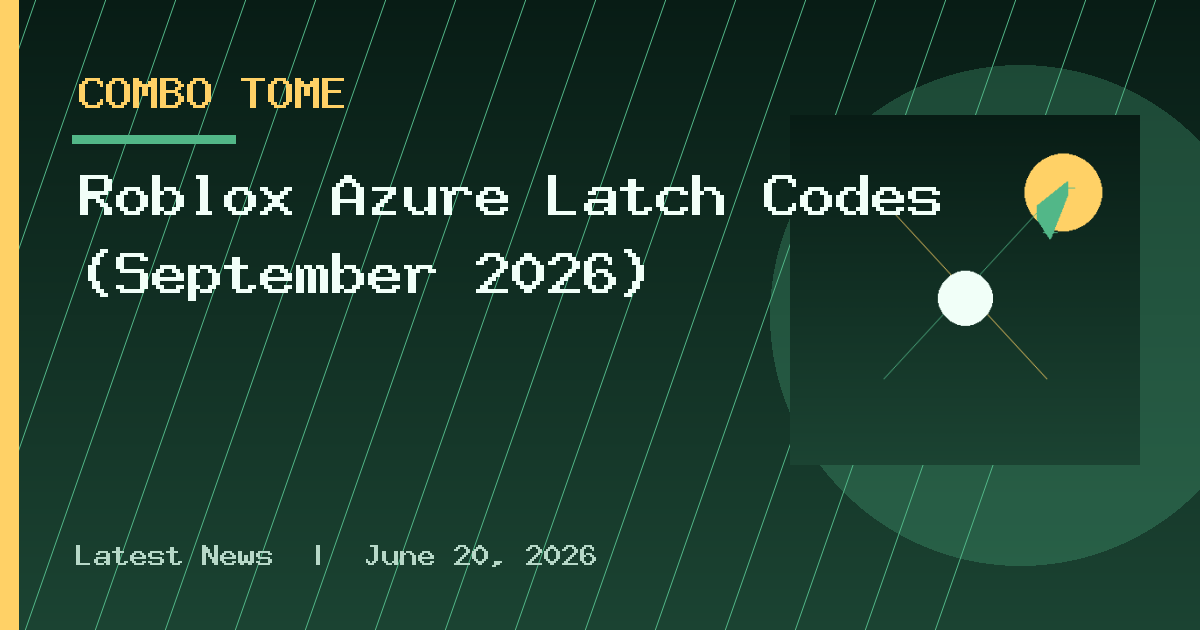 COMBO TOME

Roblox Azure Latch Codes (September 2026)

Latest News | June 20, 2026